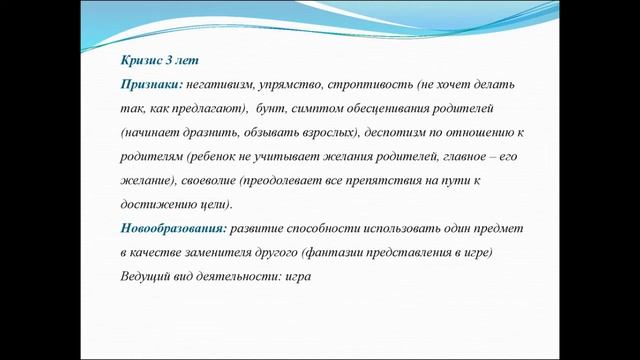 Кризис 3 лет

Признаки: негативизм, упрямство, строптивость (не хочет делать так, как предлагают), бунт, симптом обесценивания родителей (начинает дразнить, обзывать взрослых), деспотизм по отношению к родителям (ребенок не учитывает желания родителей, главное – его желание), своеволие (преодолевает все препятствия на пути к достижению цели).

Новообразования: развитие способности использовать один предмет в качестве заменителя другого (фантазии представления в игре)

Ведущий вид деятельности: игра